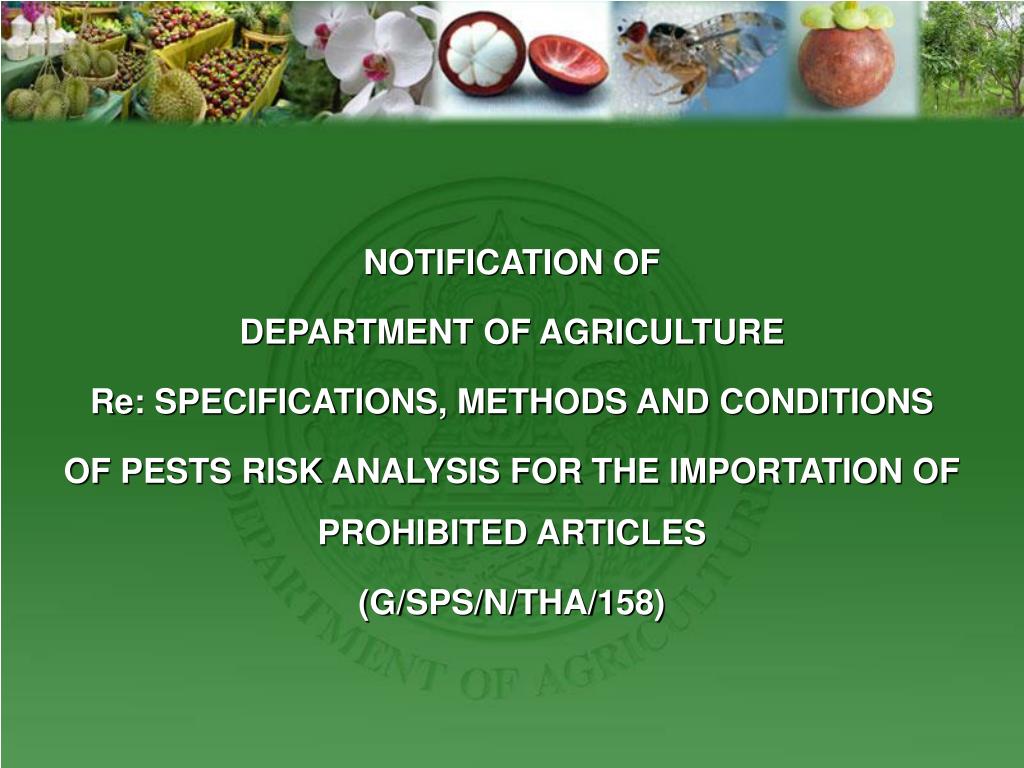 NOTIFICATION OF

DEPARTMENT OF AGRICULTURE

Re: SPECIFICATIONS, METHODS AND CONDITIONS

OF PESTS RISK ANALYSIS FOR THE IMPORTATION OF PROHIBITED ARTICLES

(G/SPS/N/THA/158)

DEPARTMENT OF AGRICULTURE